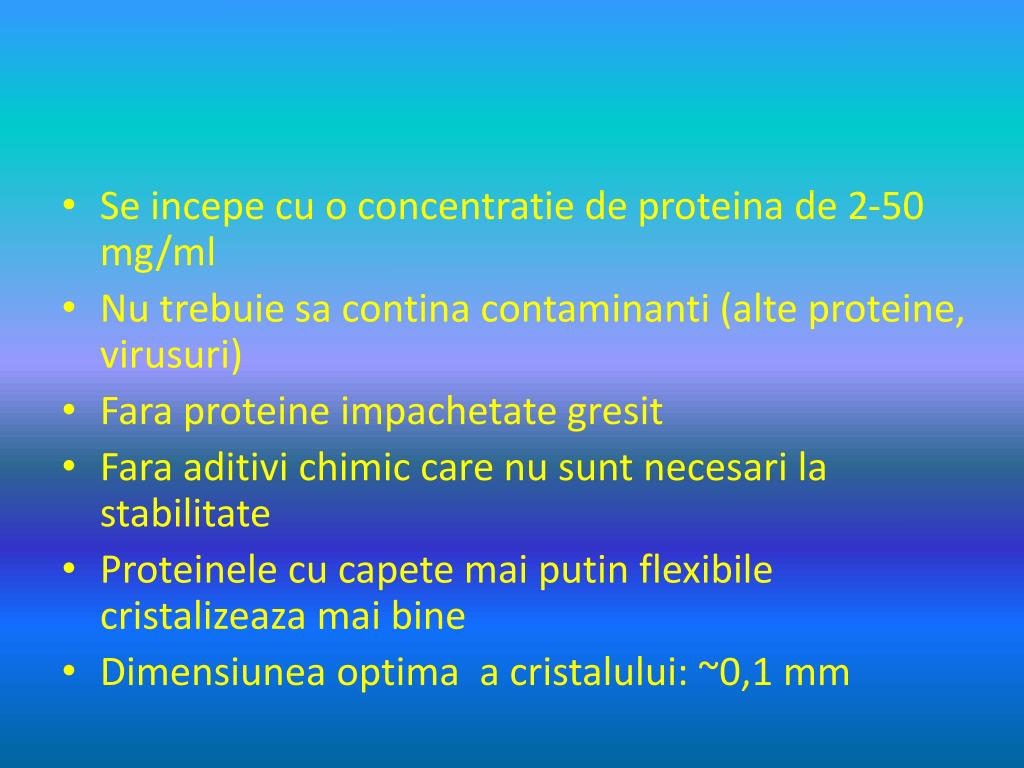 • Se incepe cu o concentratie de proteina de 2-50 mg/ml
• Nu trebuie sa contina contaminanti (alte proteine, virusuri)
• Fara proteine impachetate gresit
• Fara aditivi chimic care nu sunt necesari la stabilitate
• Proteinele cu capete mai putin flexibile cristalizeaza mai bine
• Dimensiunea optima a cristalului: ~0,1 mm